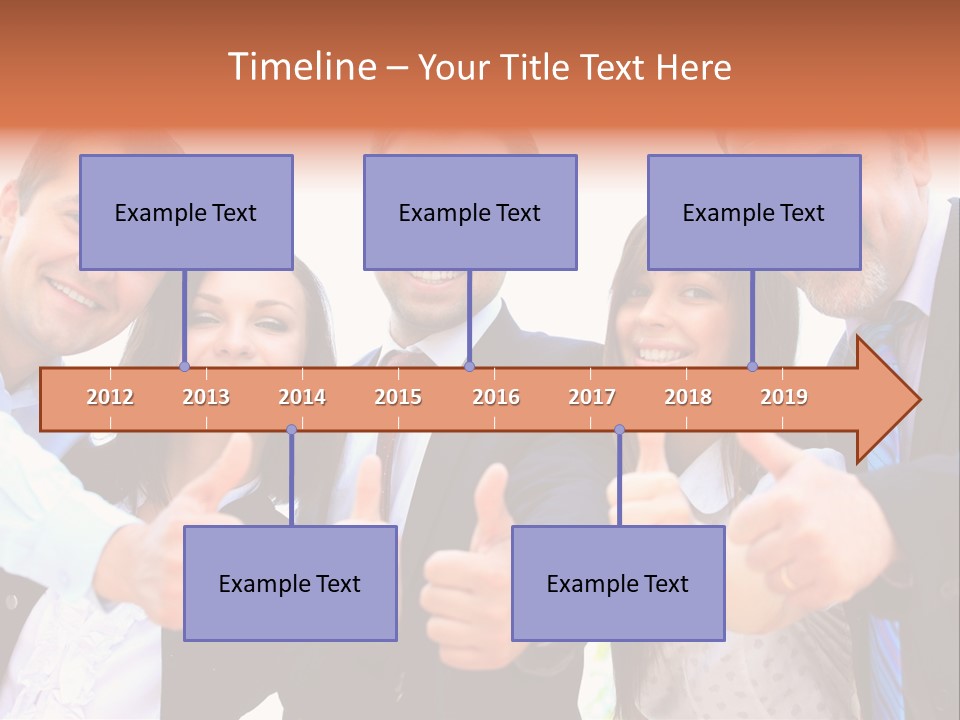 Timeline – Your Title Text Here

Example Text

Example Text

Example Text

2012 2013 2014 2015 2016 2017 2018 2019

Example Text

Example Text